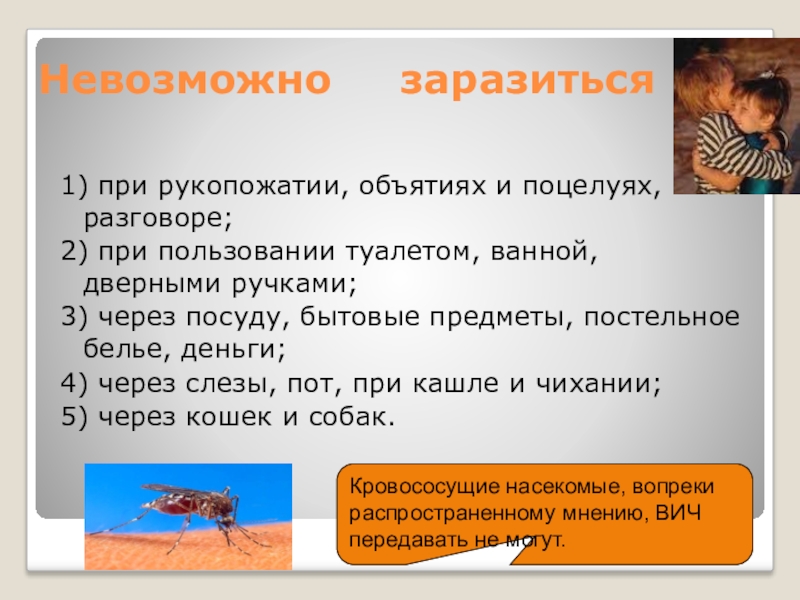 Невозможно заразиться

1) при рукопожатии, объятиях и поцелуях, разговоре;
2) при пользовании туалетом, ванной, дверными ручками;
3) через посуду, бытовые предметы, постельное белье, деньги;
4) через слезы, пот, при кашле и чихании;
5) через кошек и собак.

Кровососущие насекомые, вопреки распространенному мнению, ВИЧ передавать не могут.